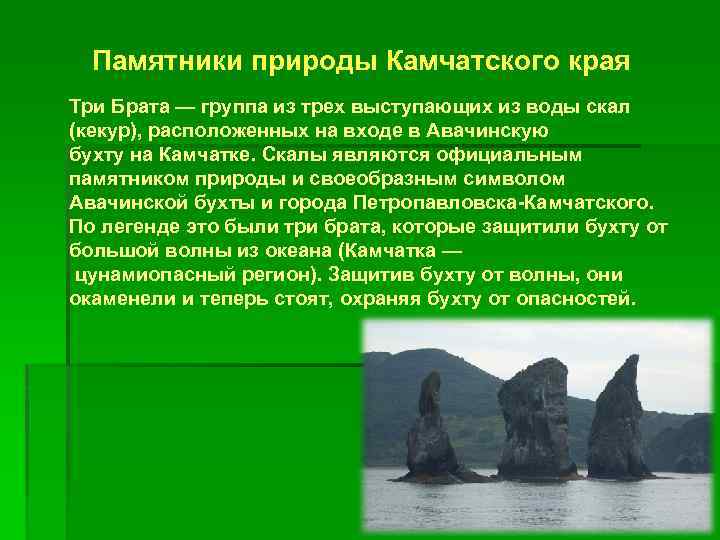 Памятники природы Камчатского края

Три Брата — группа из трех выступающих из воды скал (кекур), расположенных на входе в Авачинскую бухту на Камчатке. Скалы являются официальным памятником природы и своеобразным символом Авачинской бухты и города Петропавловска-Камчатского. По легенде это были три брата, которые защитили бухту от большой волны из океана (Камчатка — цунамиопасный регион). Защитив бухту от волны, они окаменели и теперь стоят, охраняя бухту от опасностей.